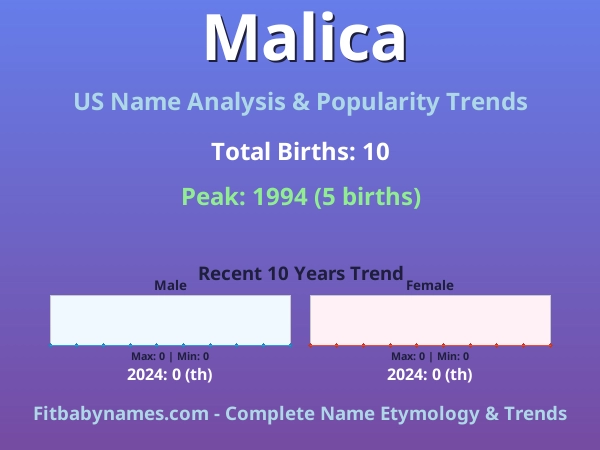 Malica

US Name Analysis & Popularity Trends

Total Births: 10

Peak: 1994 (5 births)

Recent 10 Years Trend

Male

Max: 0 | Min: 0

2024: 0 (th)

Female

Max: 0 | Min: 0

2024: 0 (th)

Fitbabynames.com - Complete Name Etymology & Trends